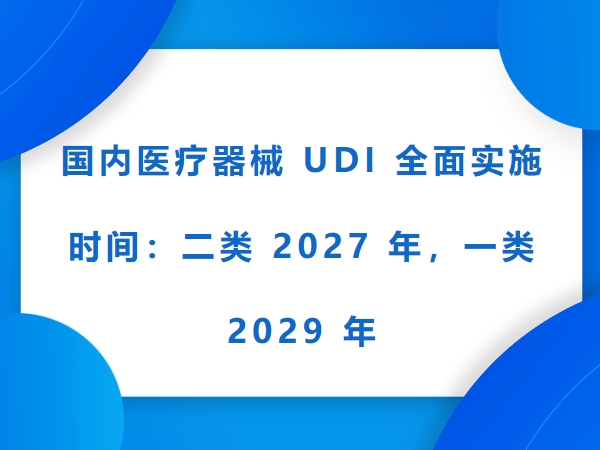 国内医疗器械 UDI 全面实施时间：二类 2027 年，一类 2029 年